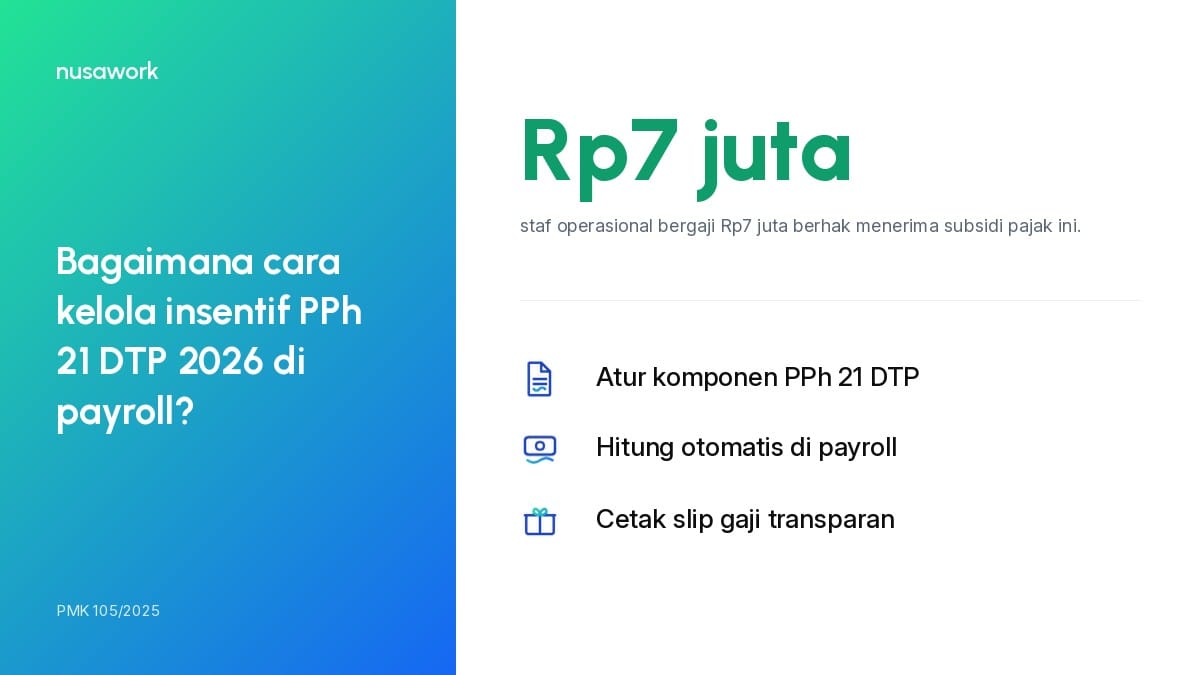 nusawork

Bagaimana cara kelola insentif PPh 21 DTP 2026 di payroll?

PMK 105/2025

Rp7 juta

staf operasional bergaji Rp7 juta berhak menerima subsidi pajak ini.

Atur komponen PPh 21 DTP

Hitung otomatis di payroll

Cetak slip gaji transparan